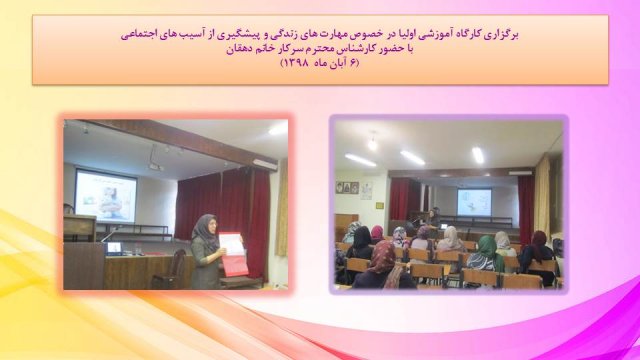 برگزاری کارگاه آموزشی اولیا در خصوص مهارت های زندگی و پیشگیری از آسیب های اجتماعی
با حضور کارشناس محترم سرکار خانم دهقان
(۶ آبان ماه ۱۳۹۸)